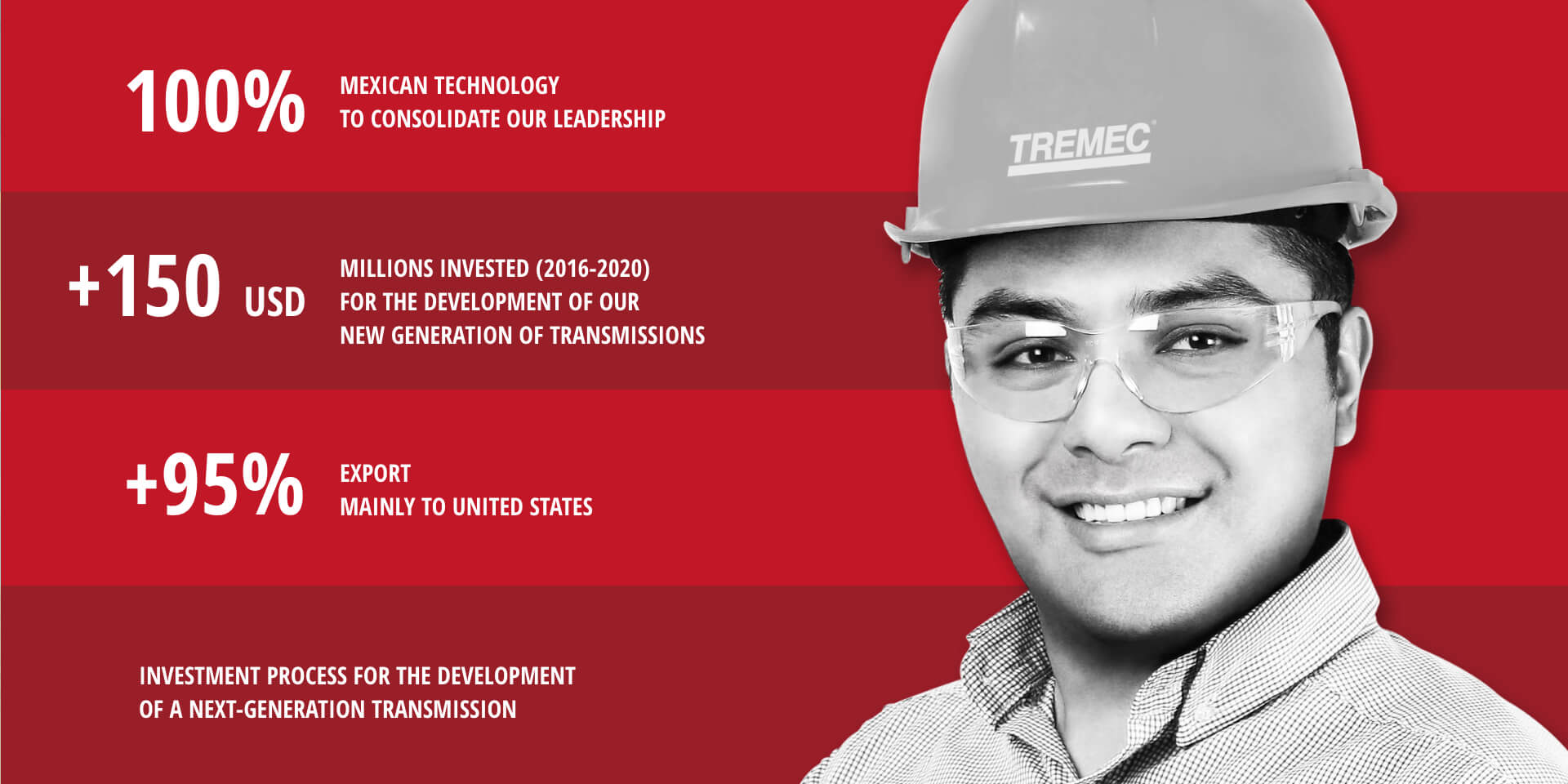 100% MEXICAN TECHNOLOGY
TO CONSOLIDATE OUR LEADERSHIP

+150 USD MILLIONS INVESTED (2016-2020)
FOR THE DEVELOPMENT OF OUR
NEW GENERATION OF TRANSMISSIONS

+95% EXPORT
MAINLY TO UNITED STATES

INVESTMENT PROCESS FOR THE DEVELOPMENT
OF A NEXT-GENERATION TRANSMISSION

TREMEC